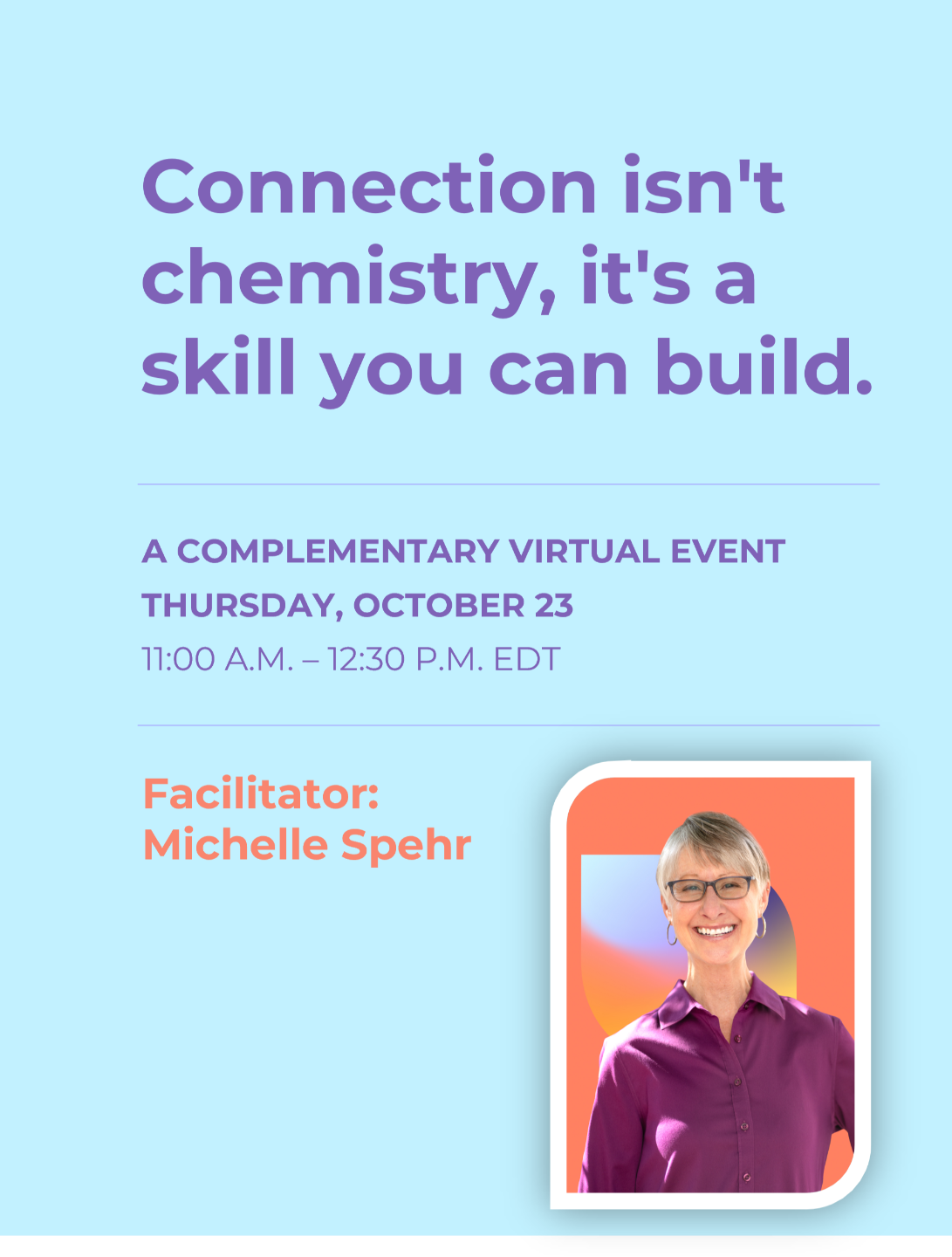 Connection isn't chemistry, it's a skill you can build.

A COMPLEMENTARY VIRTUAL EVENT
THURSDAY, OCTOBER 23
11:00 A.M. – 12:30 P.M. EDT

Facilitator:
Michelle Spehr